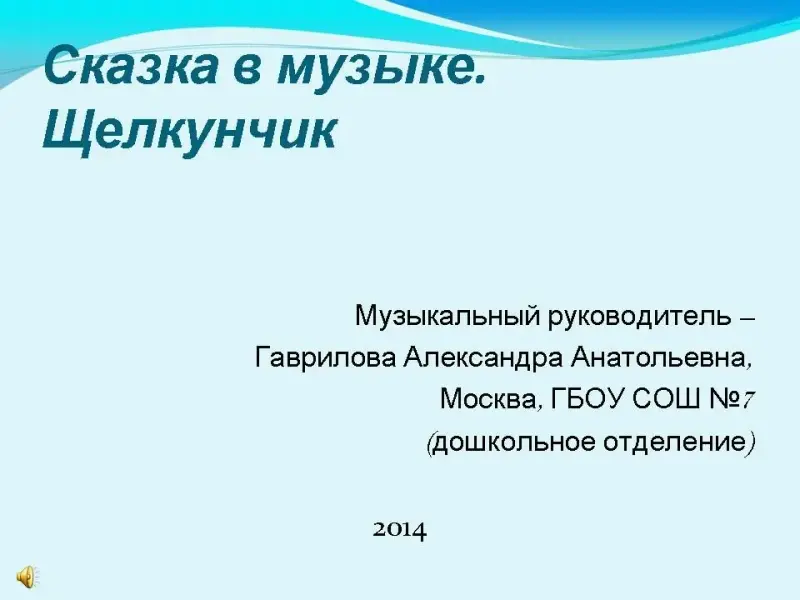 Сказка в музыке. Щелкунчик

Музыкальный руководитель – Гаврилова Александра Анатольевна, Москва, ГБОУ СОШ №7 (дошкольное отделение)

2014